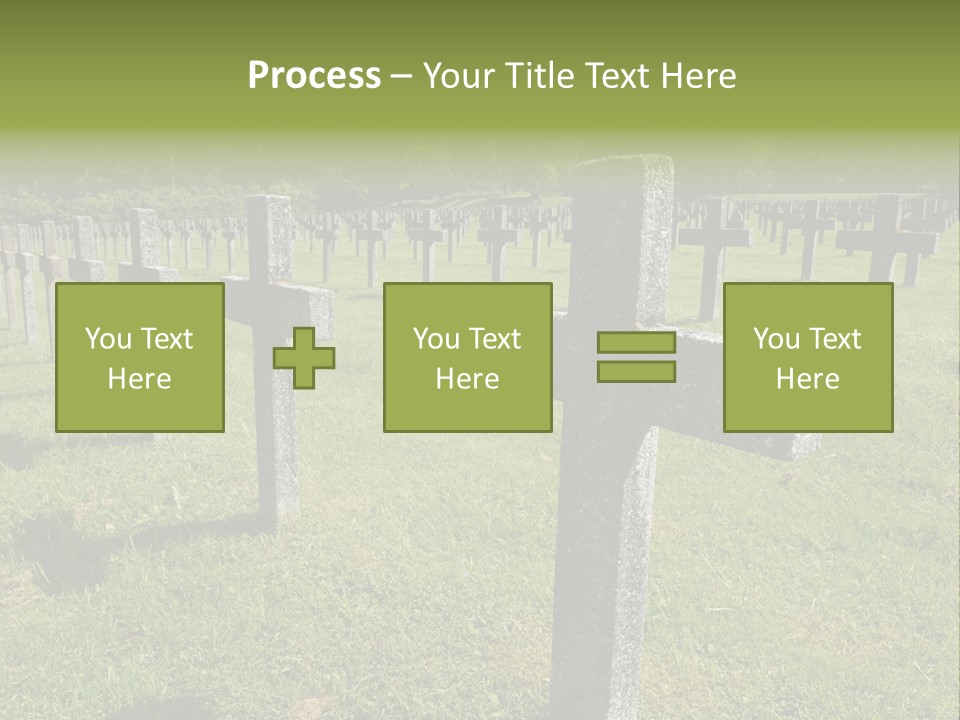 Process – Your Title Text Here

You Text Here

You Text Here

You Text Here